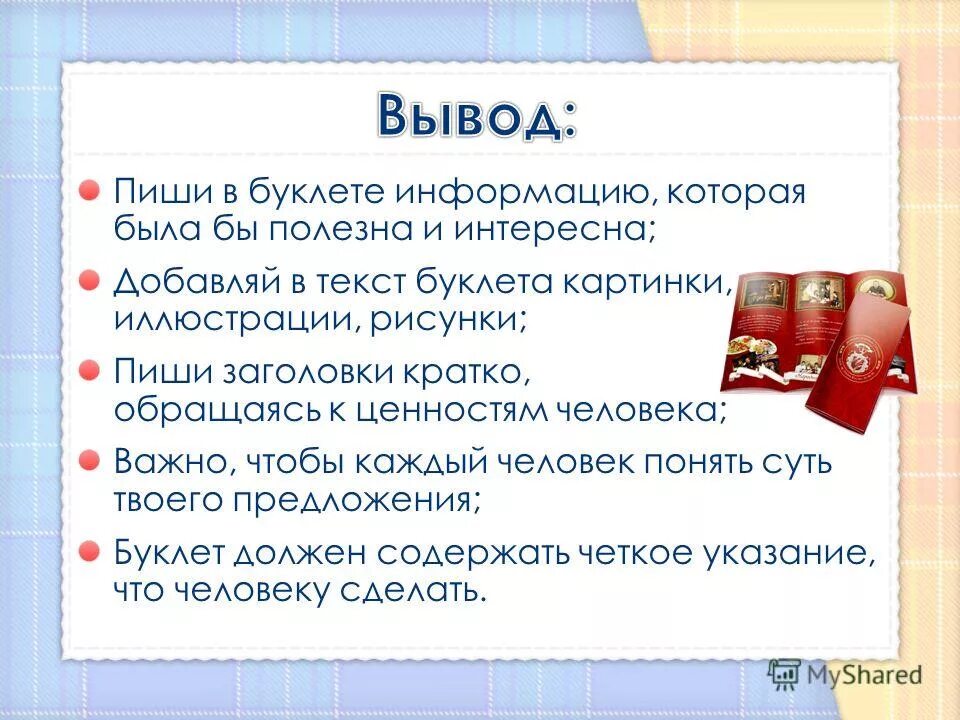 Вывод:

Пиши в буклете информацию, которая была бы полезна и интересна;

Добавляй в текст буклета картинки, иллюстрации, рисунки;

Пиши заголовки кратко, обращаясь к ценностям человека;

Важно, чтобы каждый человек понять суть твоего предложения;

Буклет должен содержать четкое указание, что человеку сделать.

MyShared